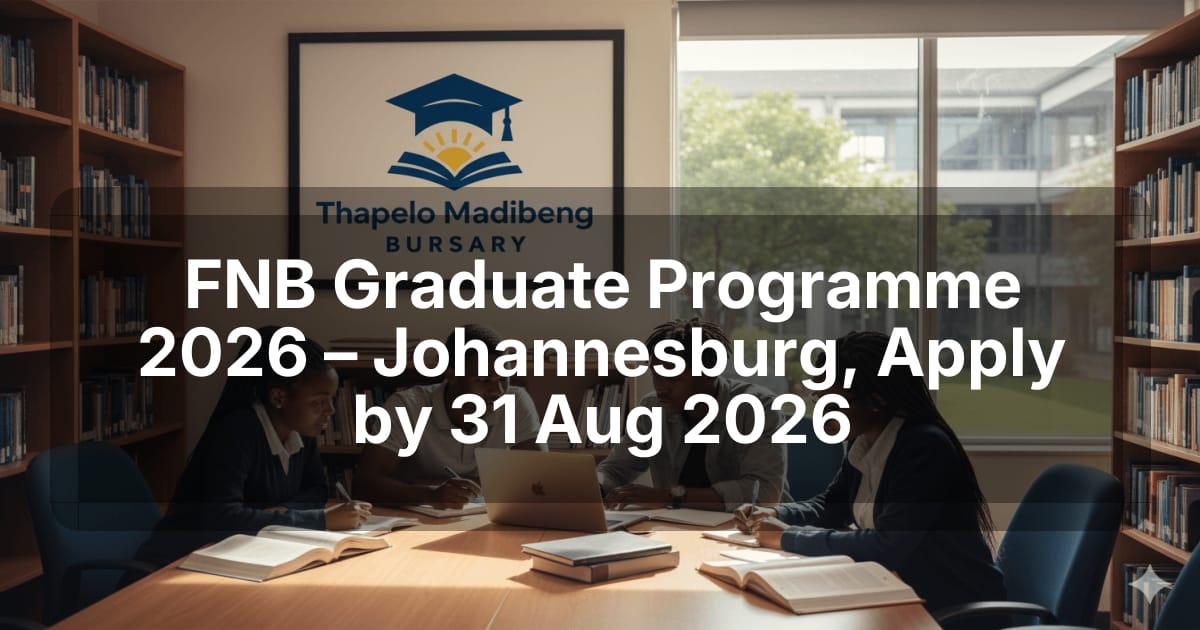 Thapelo Madibeng
BURSARY

FNB Graduate Programme 2026 – Johannesburg, Apply by 31 Aug 2026